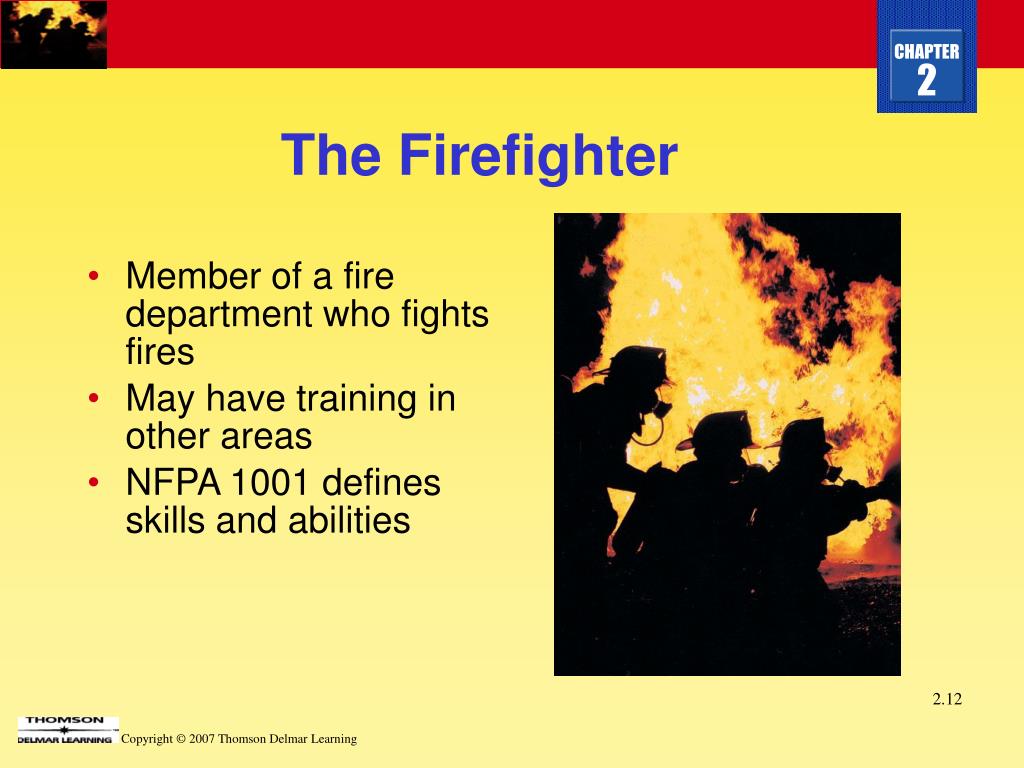 CHAPTER
2

The Firefighter

• Member of a fire department who fights fires
• May have training in other areas
• NFPA 1001 defines skills and abilities

2.12

THOMSON
DELMAR LEARNING

Copyright © 2007 Thomson Delmar Learning